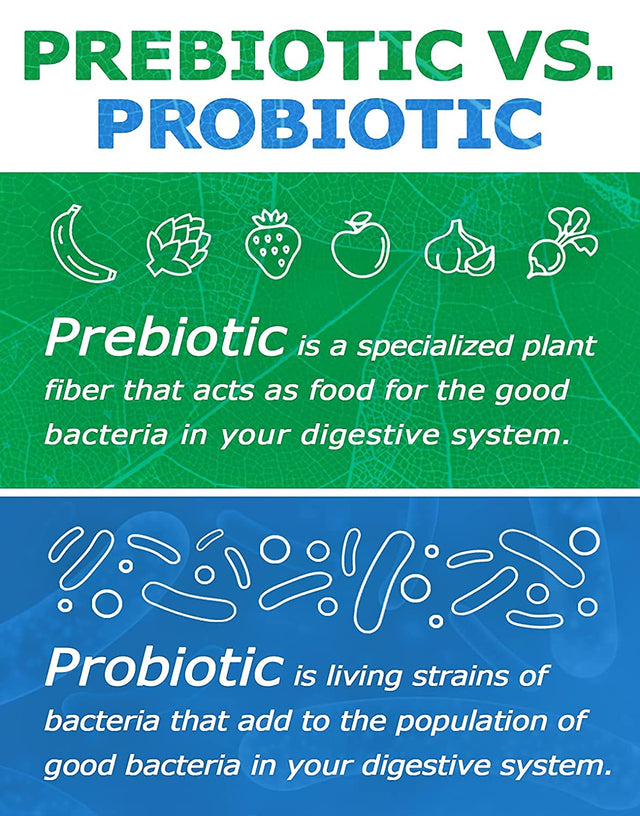 PREBIOTIC VS.
PROBIOTIC

Prebiotic is a specialized plant fiber that acts as food for the good bacteria in your digestive system.

Probiotic is living strains of bacteria that add to the population of good bacteria in your digestive system.